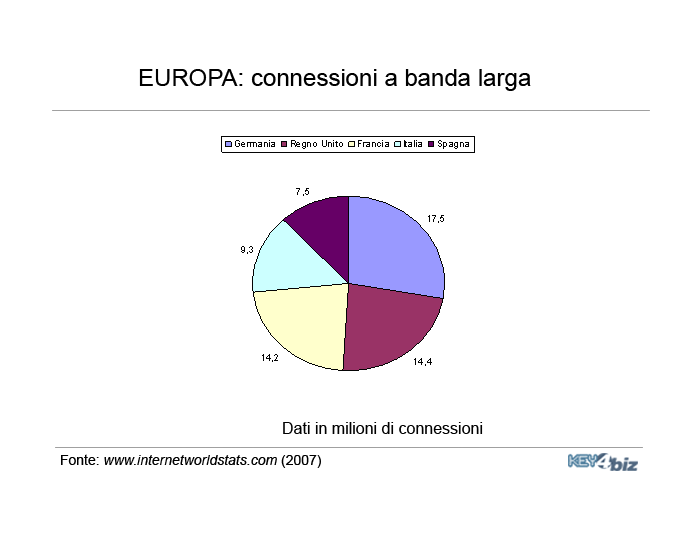 EUROPA: connessioni a banda larga

Germania Regno Unito Francia Italia Spagna

7,5
17,5
9,3
14,2
14,4

Dati in milioni di connessioni

Fonte: www.internetworldstats.com (2007)

KEY4biz